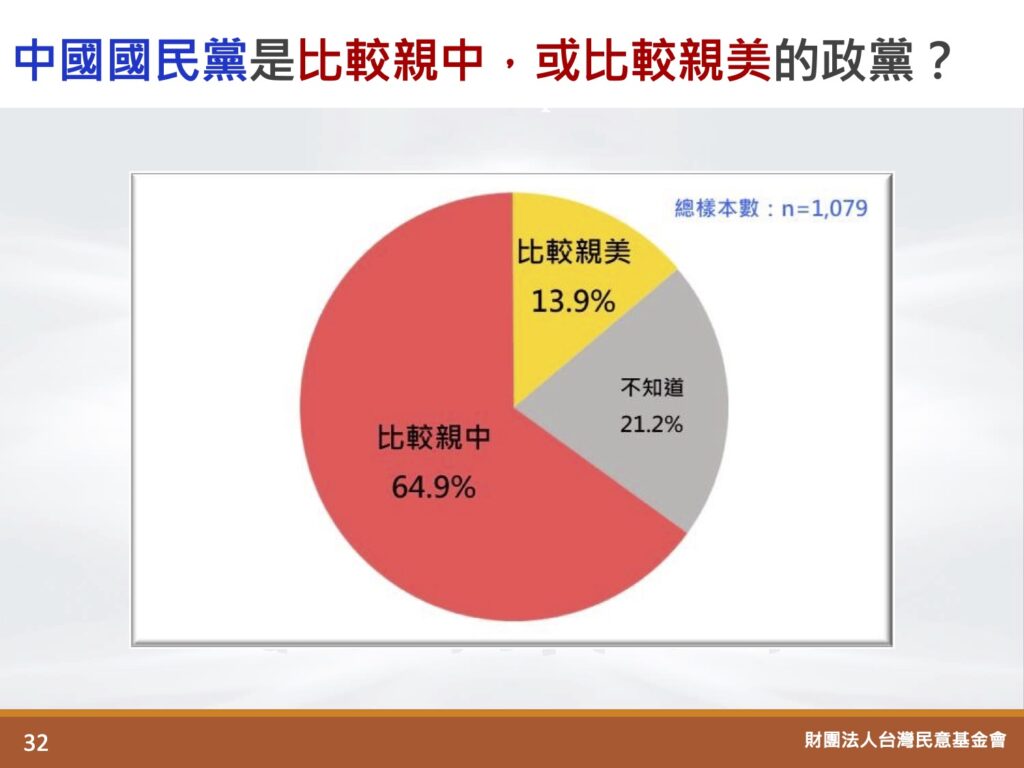 中國國民黨是比較親中，或比較親美的政黨？

總樣本數：n=1,079

比較親美
13.9%

不知道
21.2%

比較親中
64.9%

32

財團法人台灣民意基金會